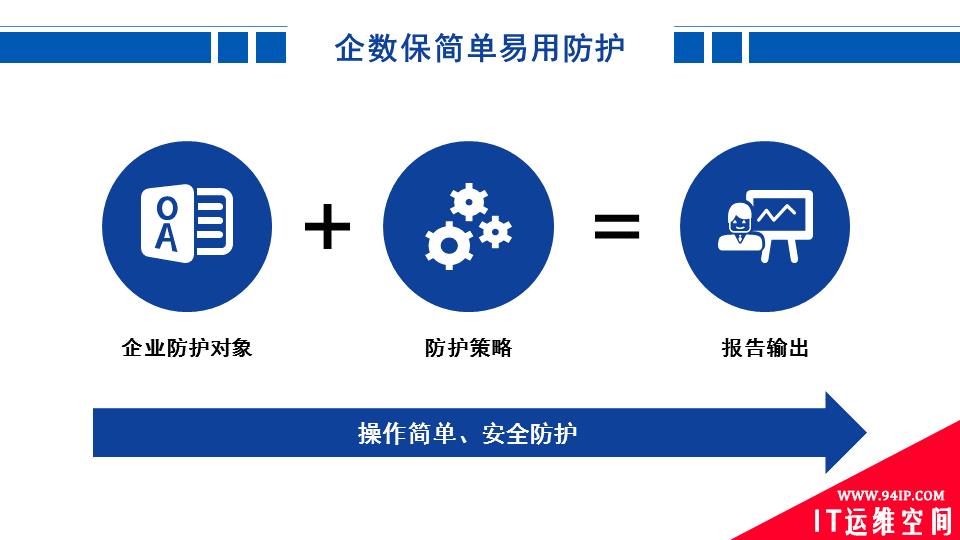 企数保简单易用防护

OA

+

=

企业防护对象

防护策略

报告输出

操作简单、安全防护

WWW.94IP.COM
IT运维空间